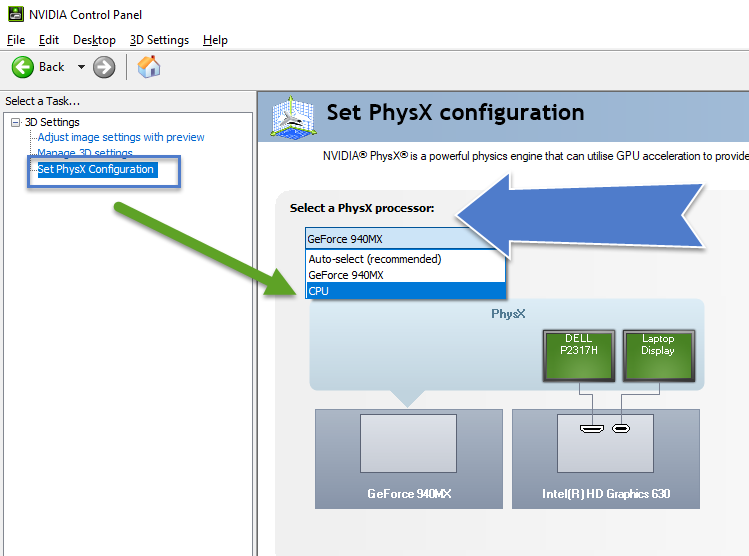 NVIDIA Control Panel

File Edit Desktop 3D Settings Help

Back

Select a Task...

3D Settings
Adjust image settings with preview
Manage 3D settings
Set PhysX Configuration

Set PhysX configuration

NVIDIA® PhysX® is a powerful physics engine that can utilise GPU acceleration to provide

Select a PhysX processor:

GeForce 940MX
Auto-select (recommended)
GeForce 940MX
CPU

PhysX

DELL P2317H

Laptop Display

GeForce 940MX

Intel(R) HD Graphics 630